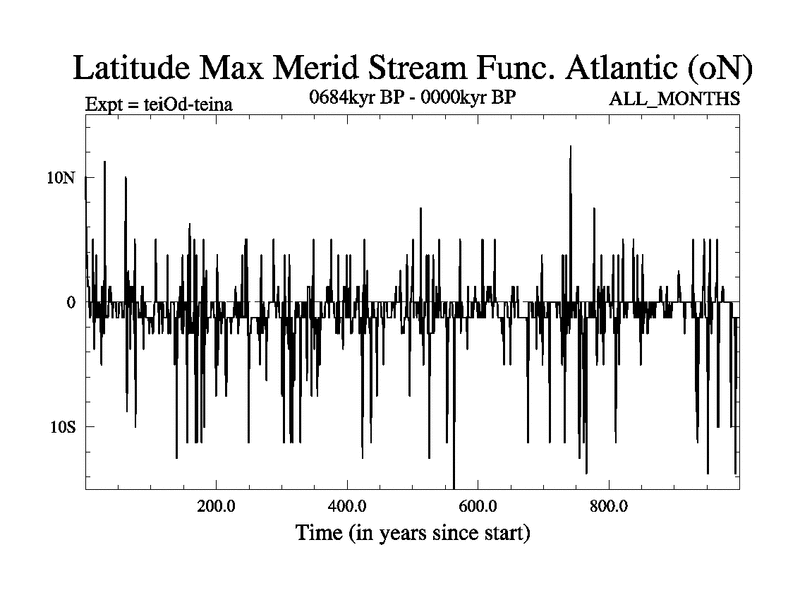 Latitude Max Merid Stream Func. Atlantic (oN)

Expt = teiOd-teina

0684kyr BP - 0000kyr BP

ALL_MONTHS

10N

0

10S

200.0

400.0

600.0

800.0

Time (in years since start)